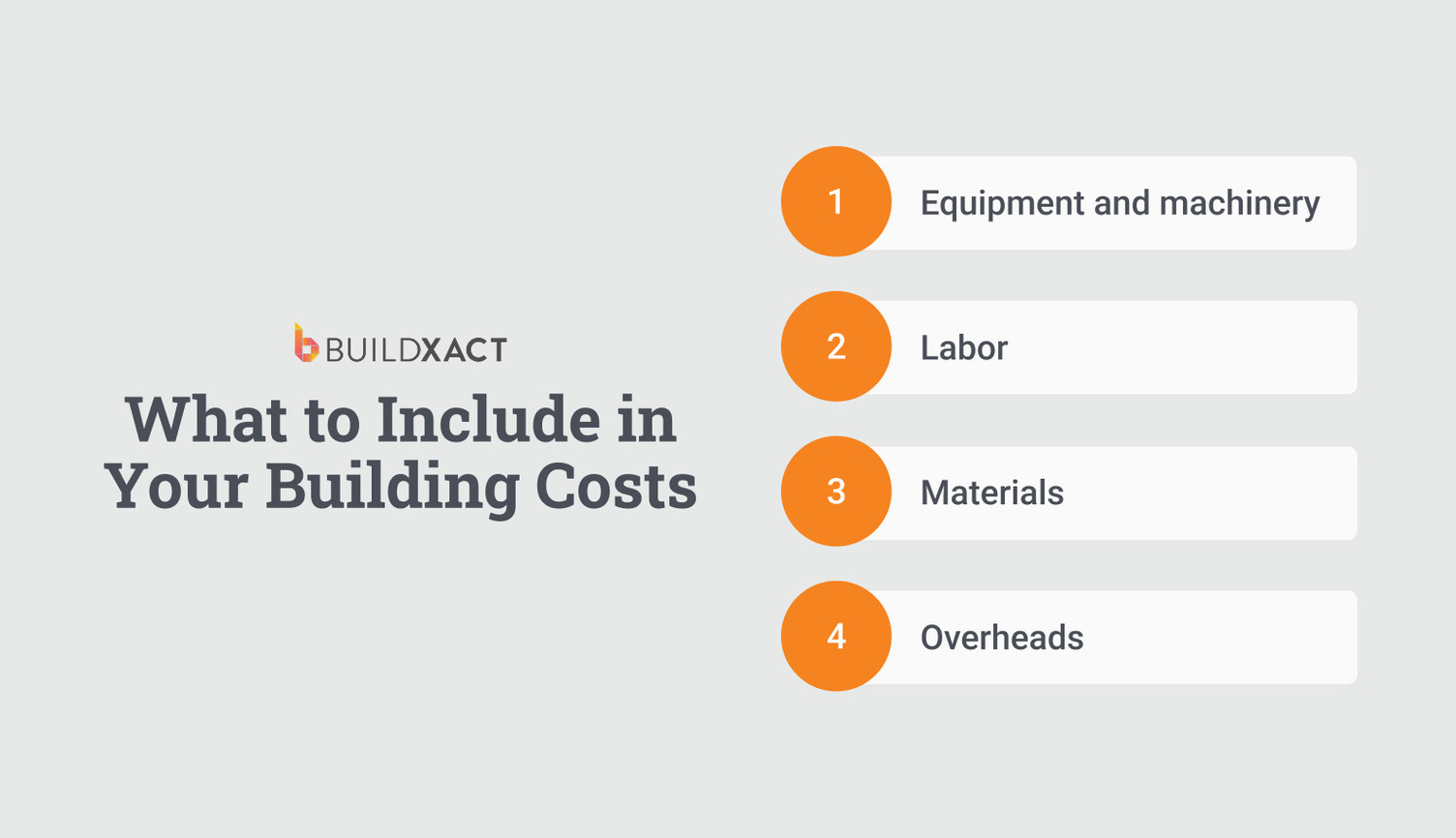 BUILDXACT

What to Include in Your Building Costs

1 Equipment and machinery

2 Labor

3 Materials

4 Overheads